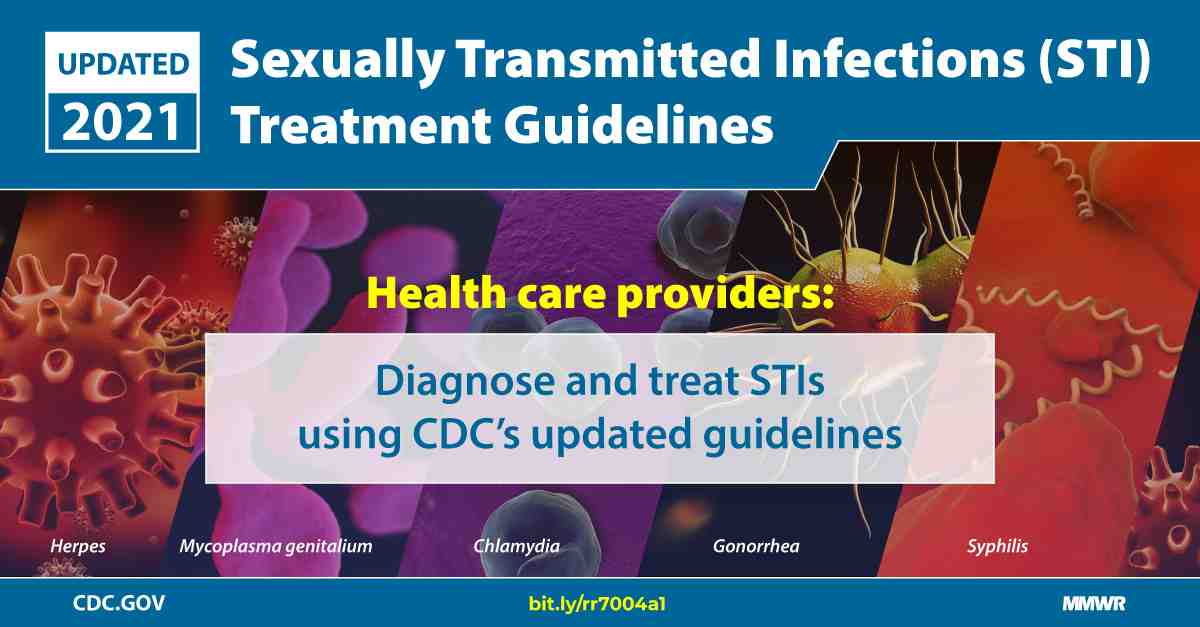 UPDATED
2021

Sexually Transmitted Infections (STI) Treatment Guidelines

Health care providers:

Diagnose and treat STIs using CDC's updated guidelines

Herpes
Mycoplasma genitalium
Chlamydia
Gonorrhea
Syphilis

CDC.GOV
bit.ly/rr7004a1
MMWR